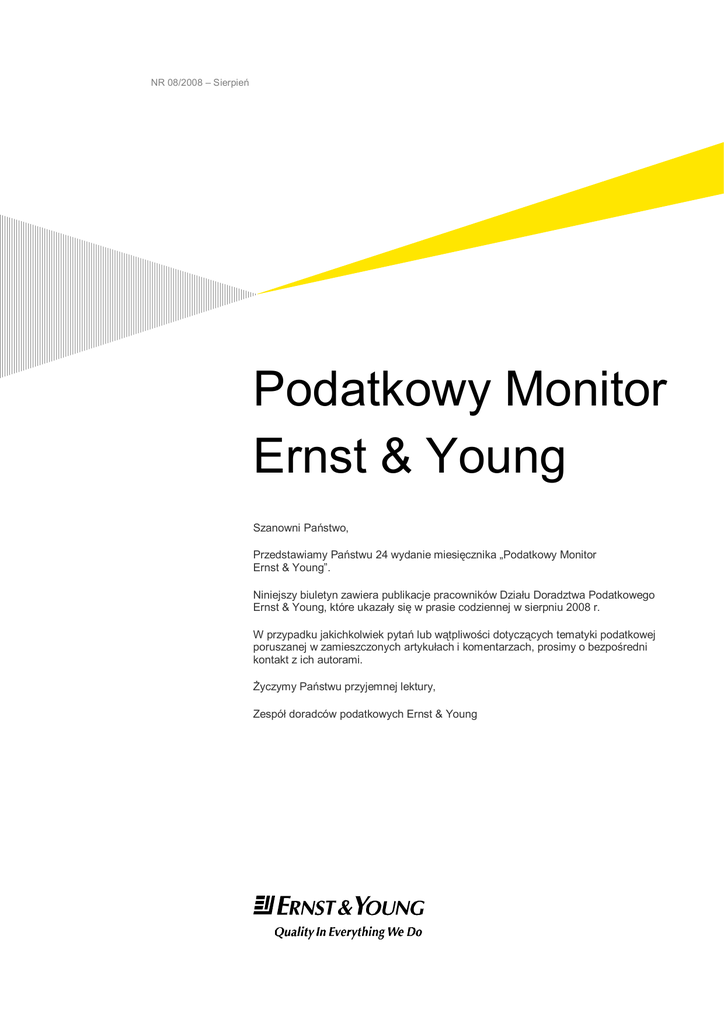 NR 08/2008 – Sierpień

Podatkowy Monitor Ernst & Young

Szanowni Państwo,

Przedstawiamy Państwu 24 wydanie miesięcznika „Podatkowy Monitor Ernst & Young".

Niniejszy biuletyn zawiera publikacje pracowników Działu Doradztwa Podatkowego Ernst & Young, które ukazały się w prasie codziennej w sierpniu 2008 r.

W przypadku jakichkolwiek pytań lub wątpliwości dotyczących tematyki podatkowej poruszanej w zamieszczonych artykułach i komentarzach, prosimy o bezpośredni kontakt z ich autorami.

Życzymy Państwu przyjemnej lektury,

Zespół doradców podatkowych Ernst & Young

ERNST & YOUNG
Quality In Everything We Do